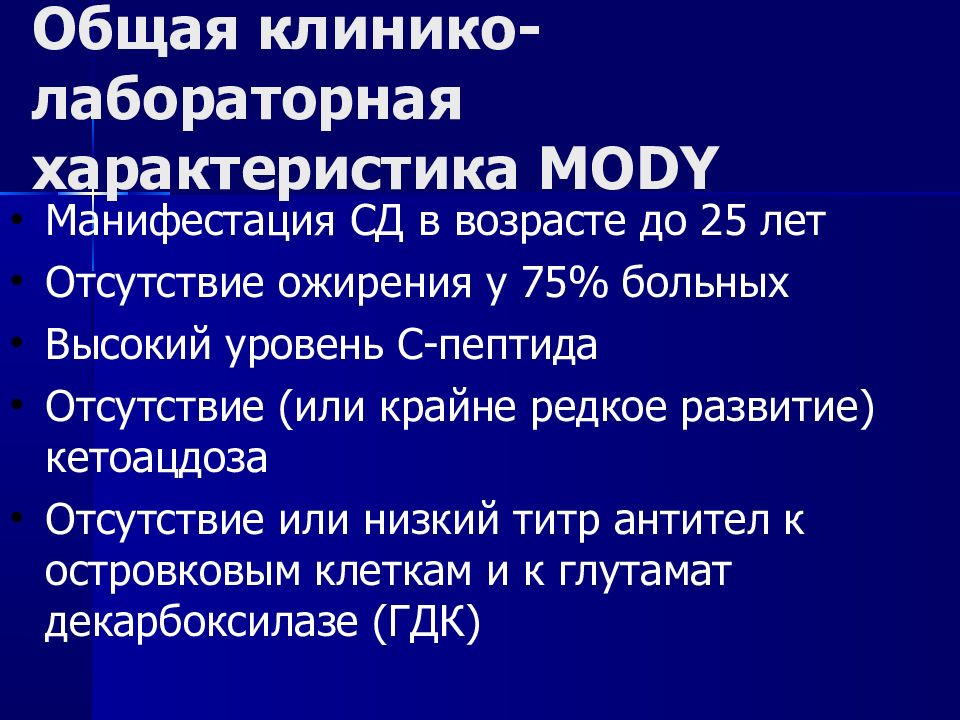 Общая клинико-лабораторная характеристика MODY

• Манифестация СД в возрасте до 25 лет
• Отсутствие ожирения у 75% больных
• Высокий уровень С-пептида
• Отсутствие (или крайне редкое развитие) кетоацдоза
• Отсутствие или низкий титр антител к островковым клеткам и к глутамат декарбоксилазе (ГДК)